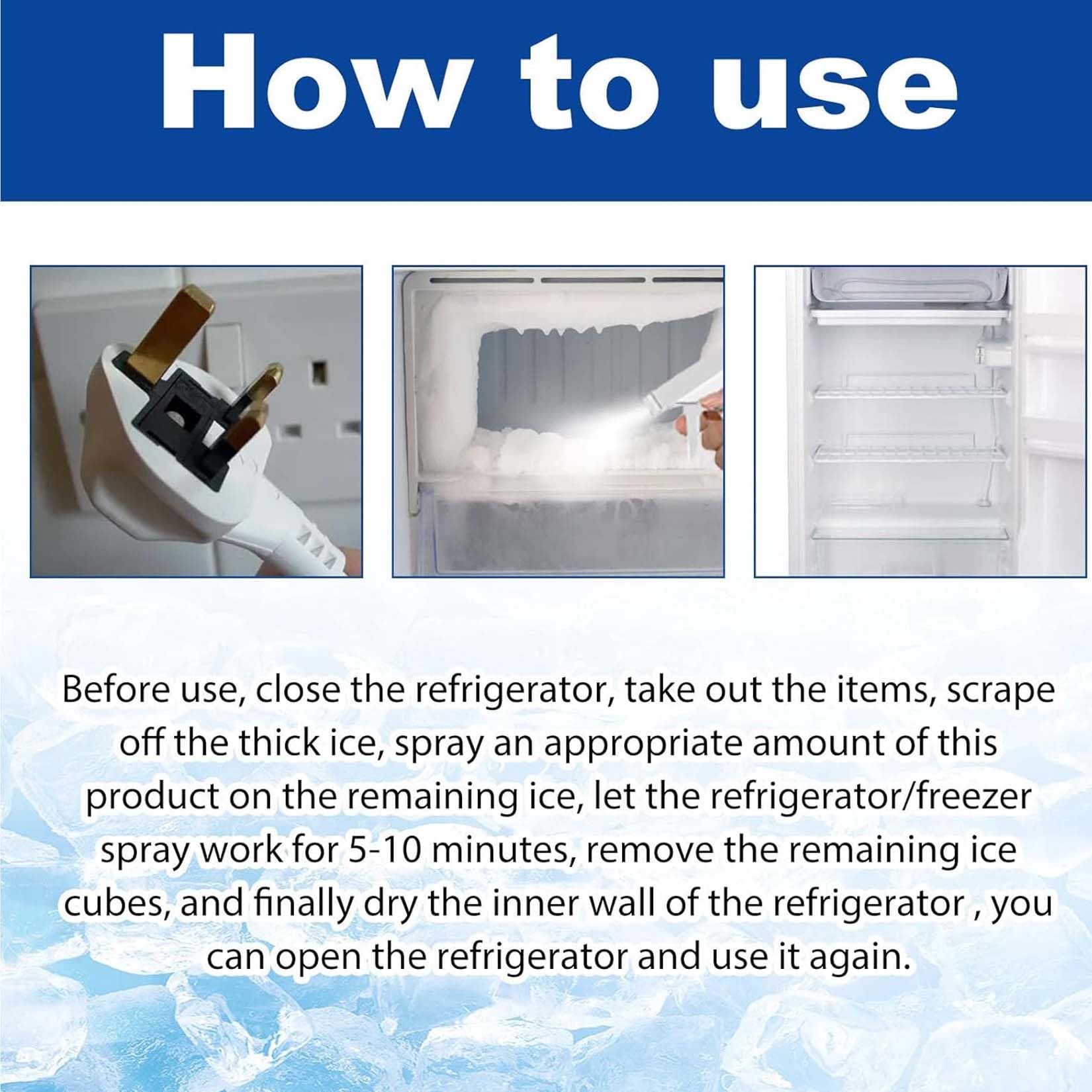 How to use

Before use, close the refrigerator, take out the items, scrape off the thick ice, spray an appropriate amount of this product on the remaining ice, let the refrigerator/freezer spray work for 5-10 minutes, remove the remaining ice cubes, and finally dry the inner wall of the refrigerator , you can open the refrigerator and use it again.